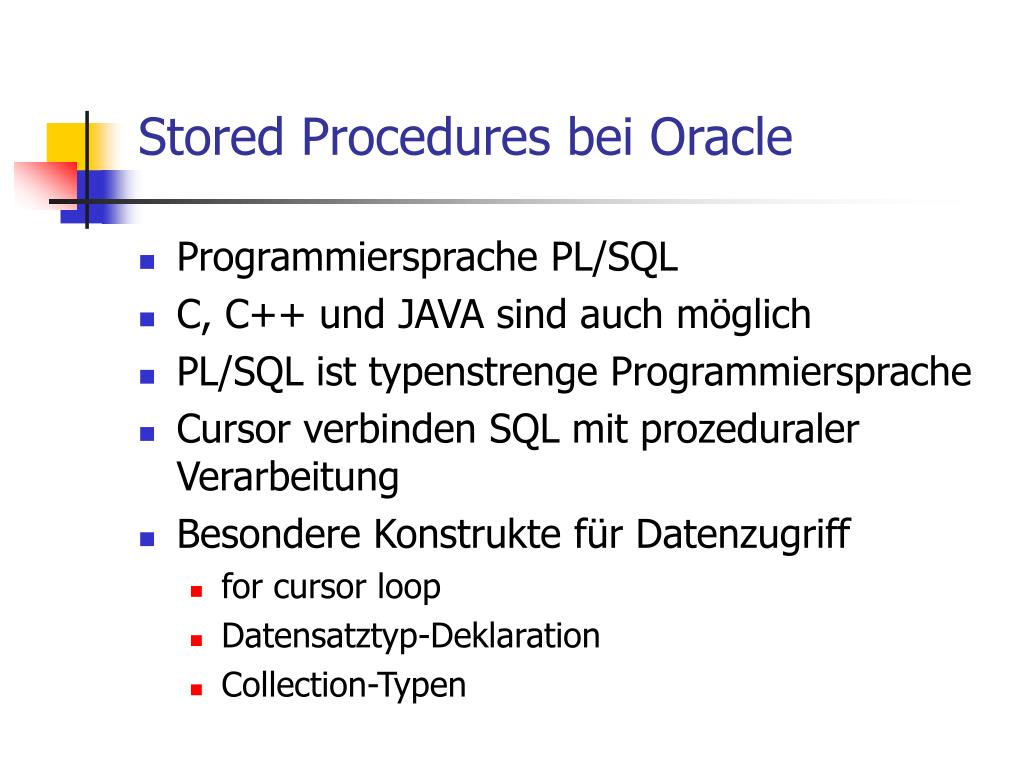 Stored Procedures bei Oracle

- Programmiersprache PL/SQL
- C, C++ und JAVA sind auch möglich
- PL/SQL ist typenstrenge Programmiersprache
- Cursor verbinden SQL mit prozeduraler Verarbeitung
- Besondere Konstrukte für Datenzugriff
  - for cursor loop
  - Datensatztyp-Deklaration
  - Collection-Typen